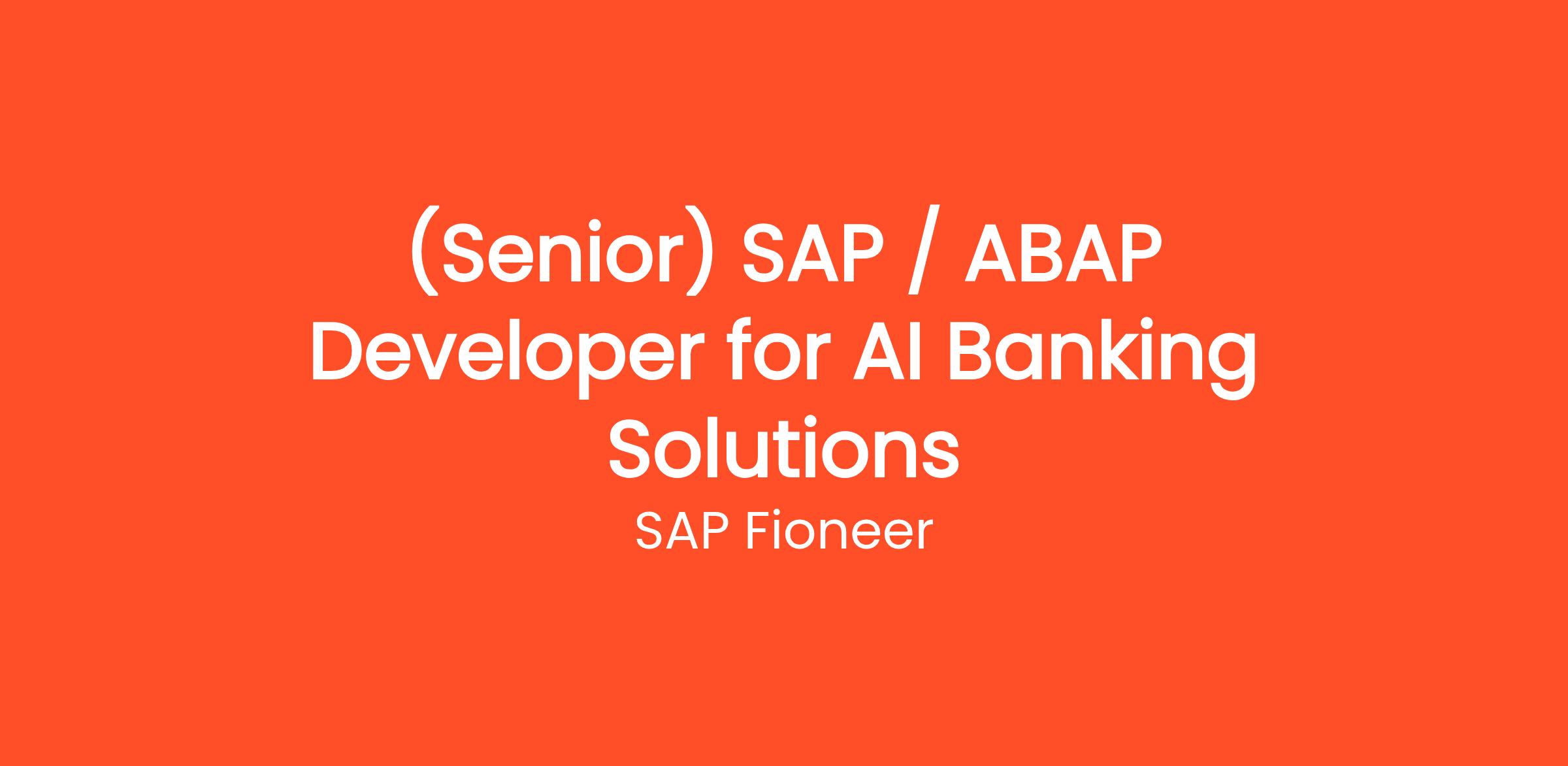 (Senior) SAP / ABAP Developer for AI Banking Solutions

SAP Fioneer